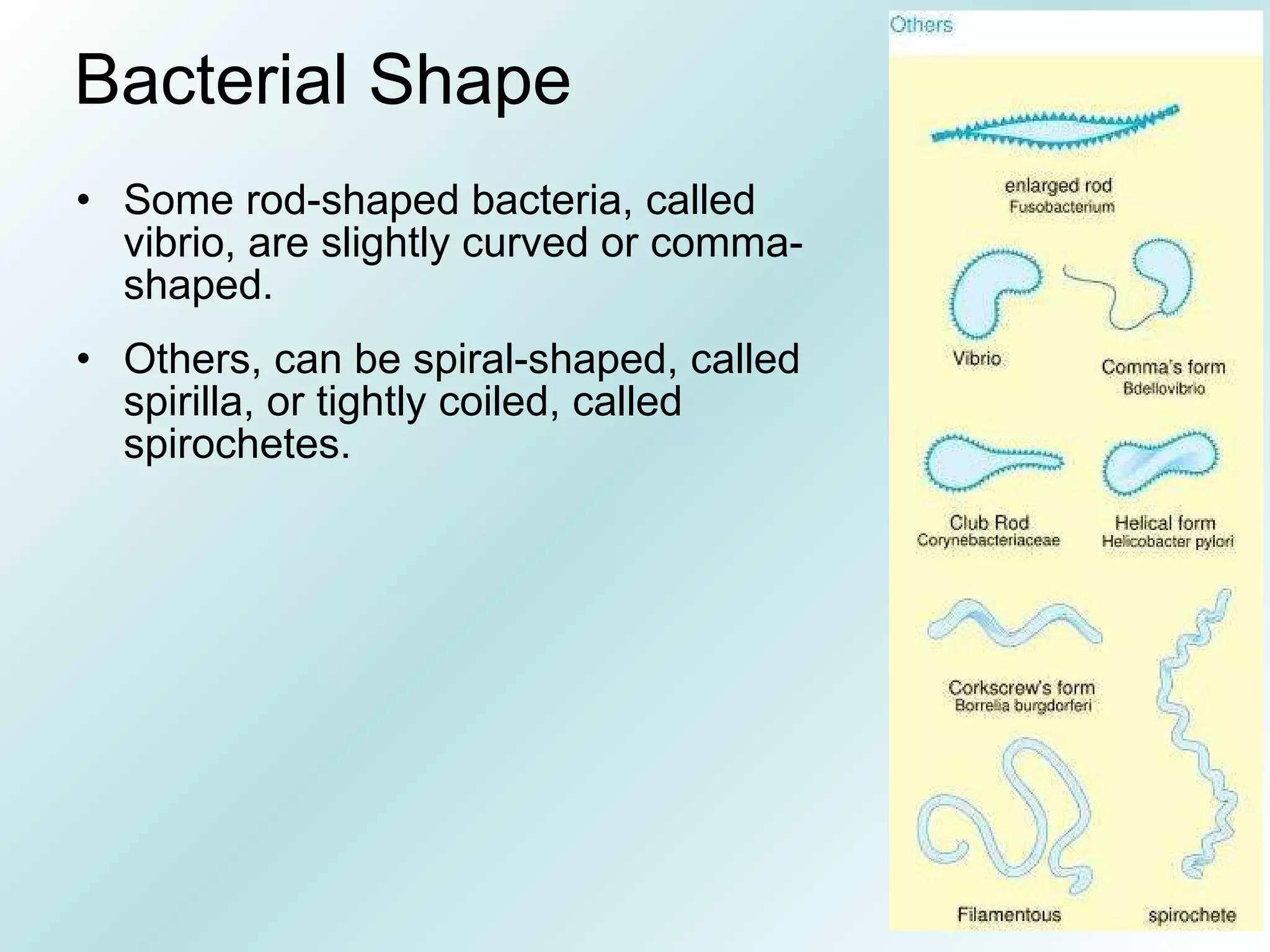 Bacterial Shape

• Some rod-shaped bacteria, called vibrio, are slightly curved or comma-shaped.

• Others, can be spiral-shaped, called spirilla, or tightly coiled, called spirochetes.

Others

enlarged rod
Fusobacterium

Vibrio

Comma's form
Bdellovibrio

Club Rod
Corynebacteriaceae

Helical form
Helicobacter pylori

Corkscrew's form
Borrelia burgdorferi

Filamentous

spirochete